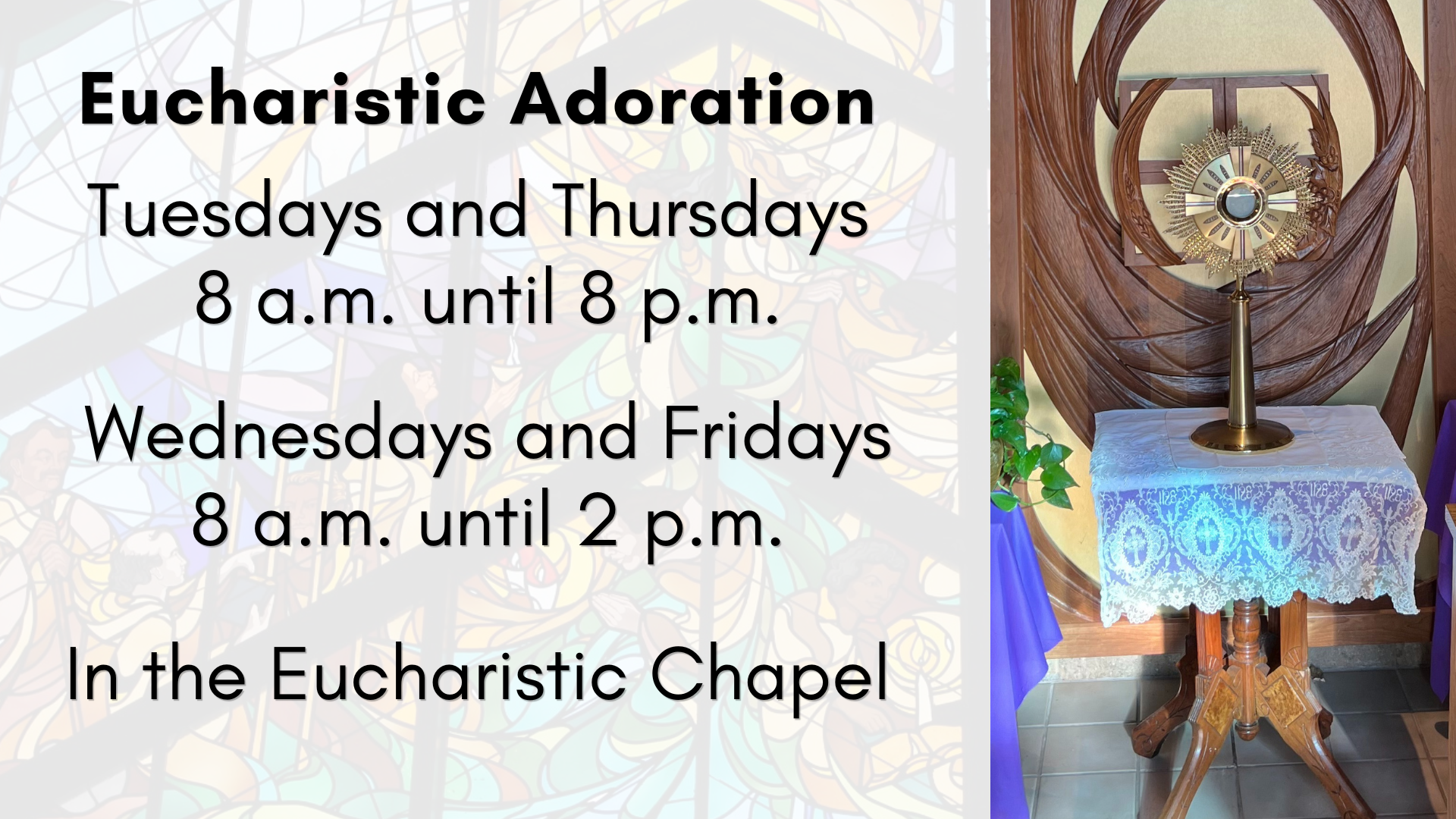 Eucharistic Adoration

Tuesdays and Thursdays
8 a.m. until 8 p.m.

Wednesdays and Fridays
8 a.m. until 2 p.m.

In the Eucharistic Chapel